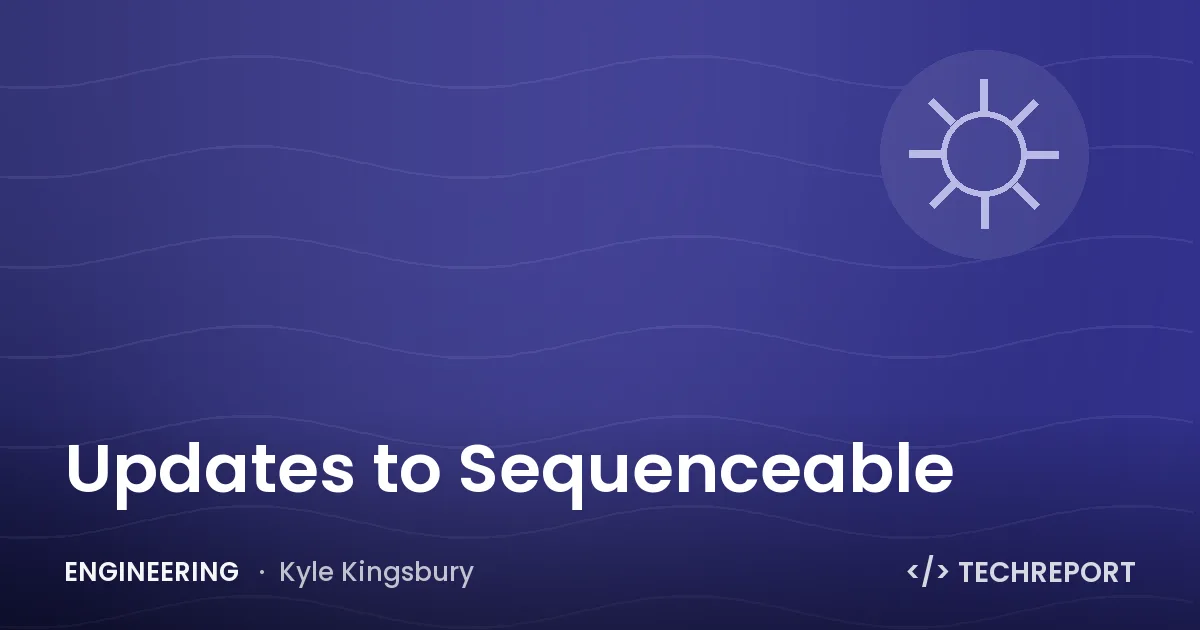 Updates to Sequenceable

ENGINEERING · Kyle Kingsbury

</> TECHREPORT